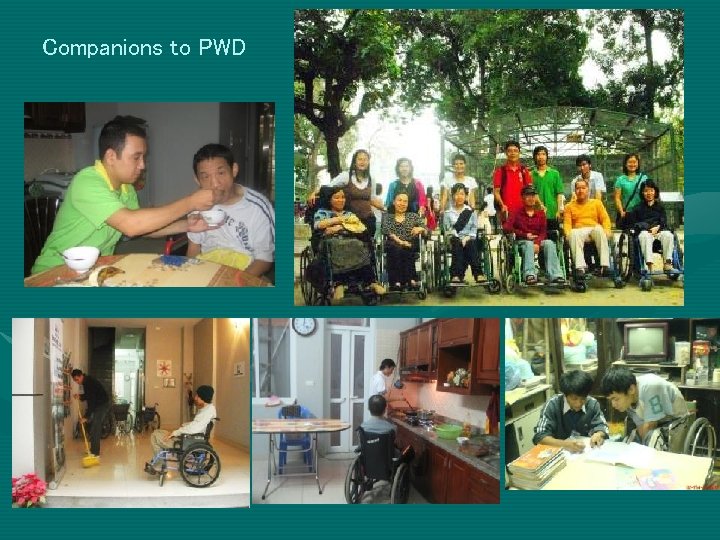 Companions to PWD